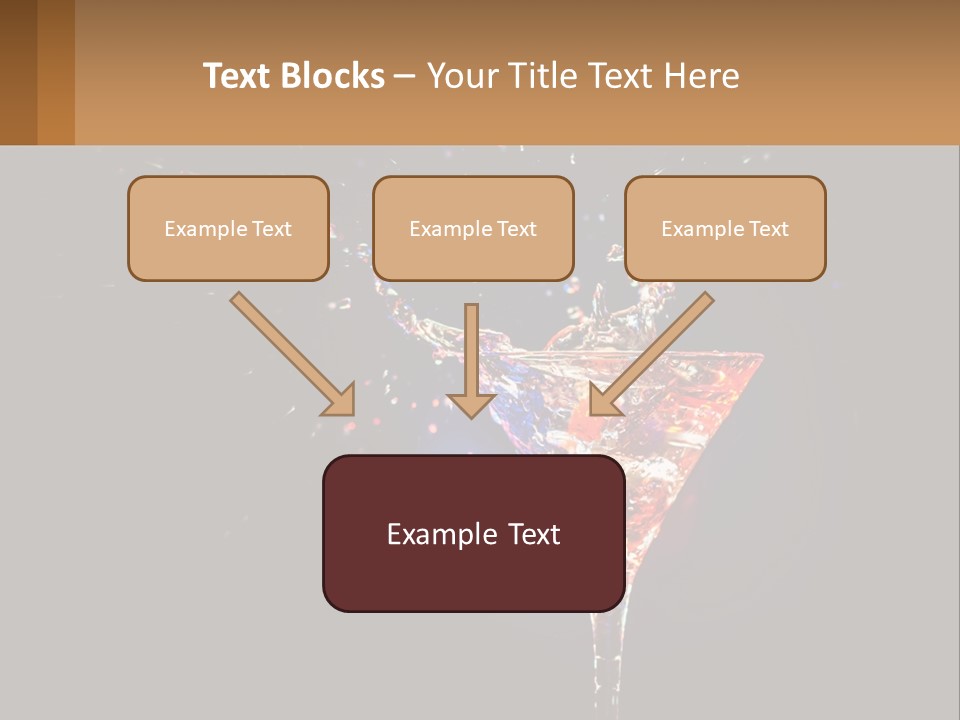 Text Blocks – Your Title Text Here

Example Text

Example Text

Example Text

Example Text